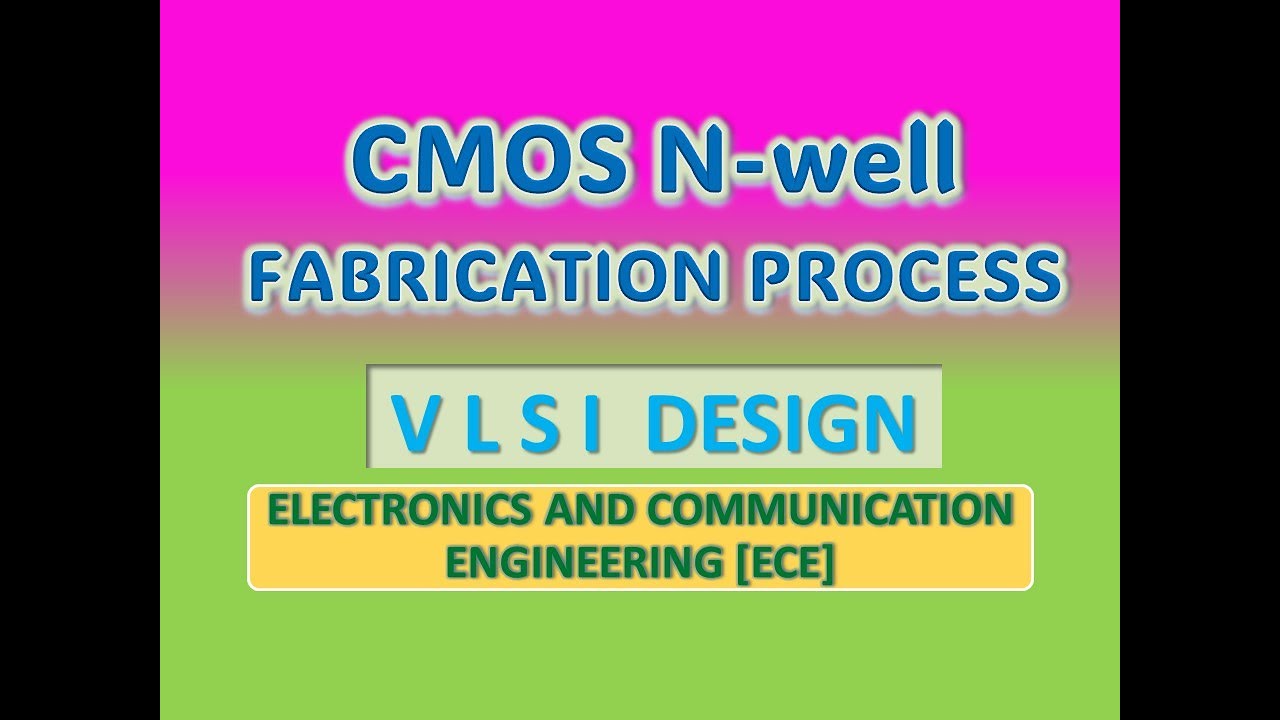 CMOS N-well
FABRICATION PROCESS

V L S I DESIGN

ELECTRONICS AND COMMUNICATION ENGINEERING [ECE]